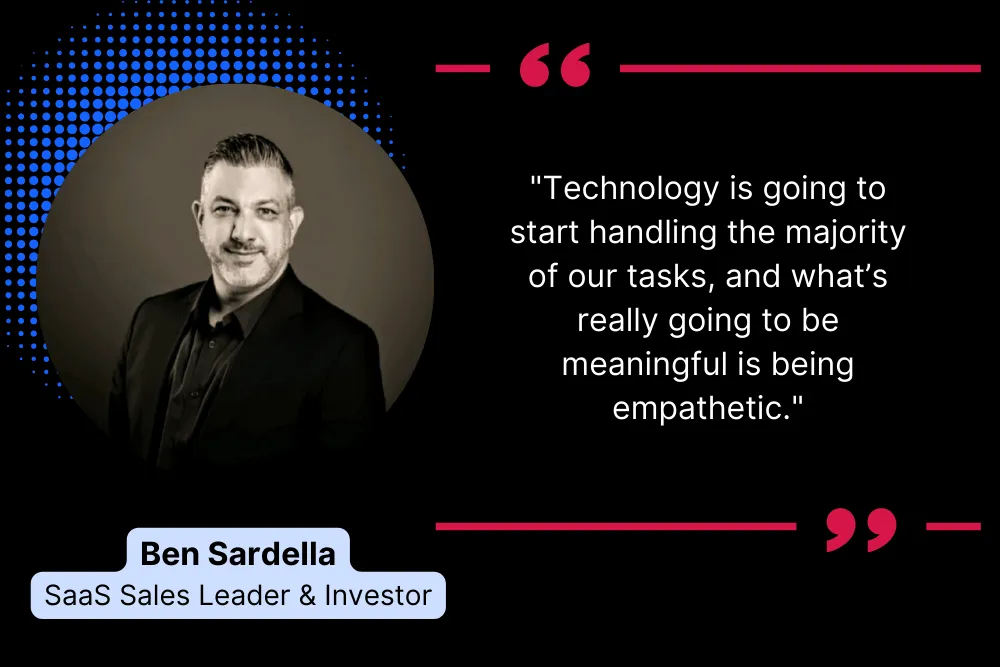 "Technology is going to start handling the majority of our tasks, and what’s really going to be meaningful is being empathetic."

Ben Sardella
SaaS Sales Leader & Investor